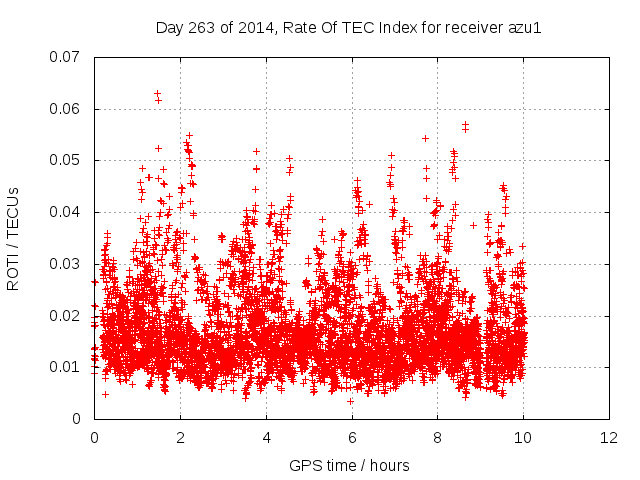 Day 263 of 2014, Rate Of TEC Index for receiver azu1

ROTI / TECUs

0.07
0.06
0.05
0.04
0.03
0.02
0.01
0

0
2
4
6
8
10
12

GPS time / hours